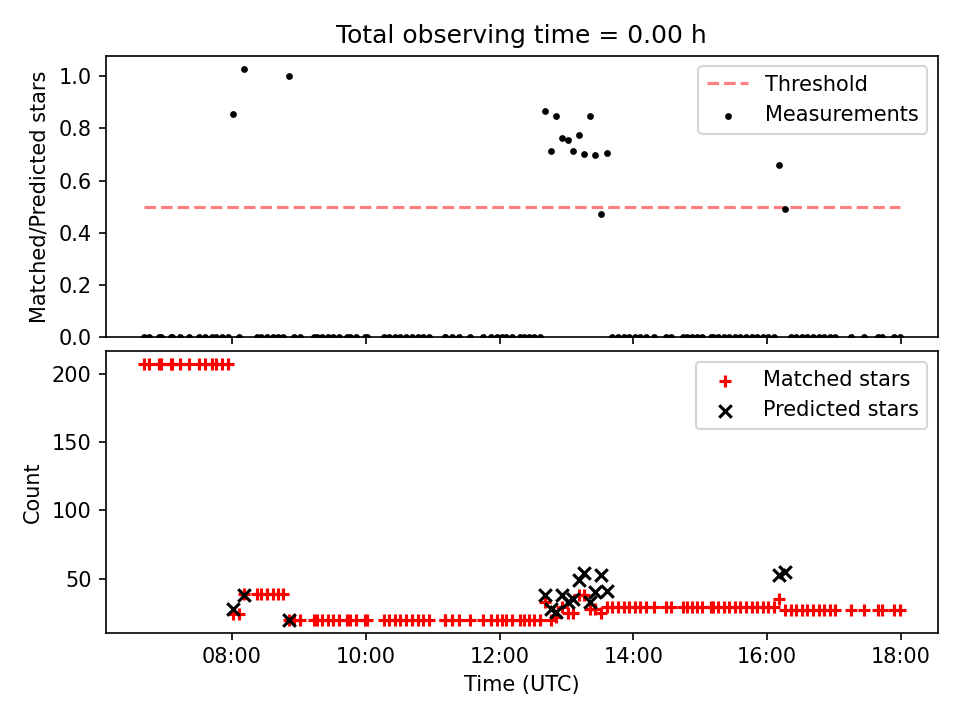 Total observing time = 0.00 h

Matched/Predicted stars

1.0
0.8
0.6
0.4
0.2
0.0

Threshold
Measurements

Count

200
150
100
50

Matched stars
Predicted stars

08:00
10:00
12:00
14:00
16:00
18:00

Time (UTC)